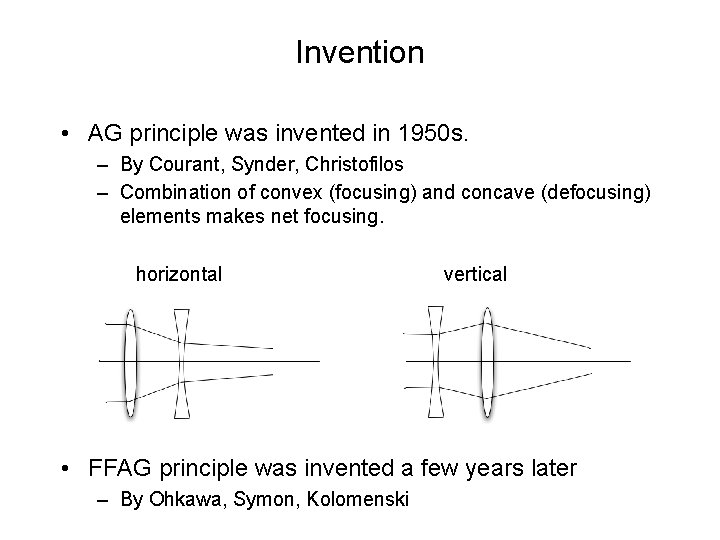 Invention

• AG principle was invented in 1950s.
– By Courant, Synder, Christofilos
– Combination of convex (focusing) and concave (defocusing) elements makes net focusing.

horizontal

vertical

• FFAG principle was invented a few years later
– By Ohkawa, Symon, Kolomenski